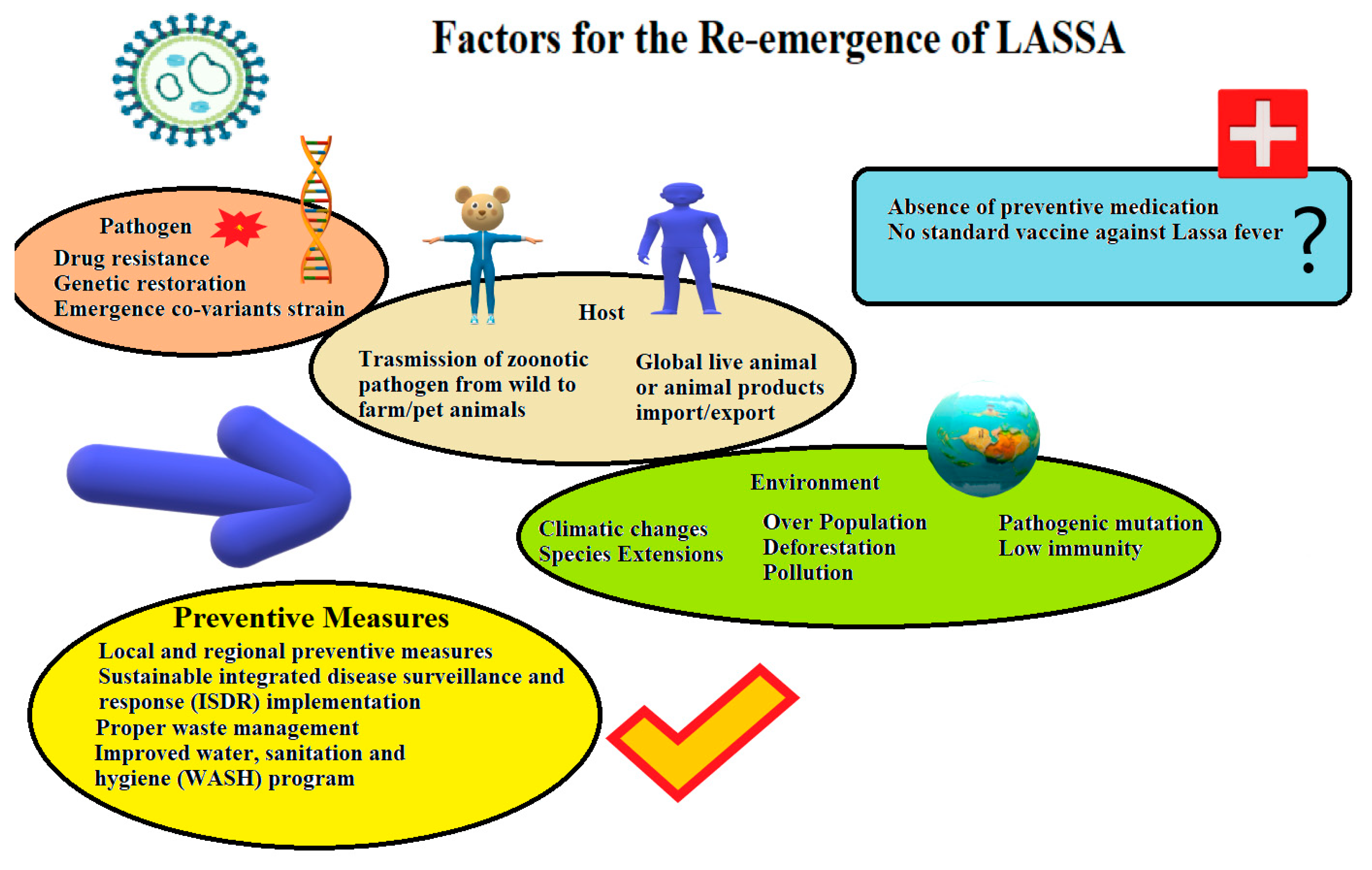 Factors for the Re-emergence of LASSA

Pathogen
Drug resistance
Genetic restoration
Emergence co-variants strain

Absence of preventive medication
No standard vaccine against Lassa fever ?

Host
Trasmission of zoonotic pathogen from wild to farm/pet animals
Global live animal or animal products import/export

Environment
Climatic changes
Species Extensions
Over Population
Deforestation
Pollution
Pathogenic mutation
Low immunity

Preventive Measures
Local and regional preventive measures
Sustainable integrated disease surveillance and response (ISDR) implementation
Proper waste management
Improved water, sanitation and hygiene (WASH) program